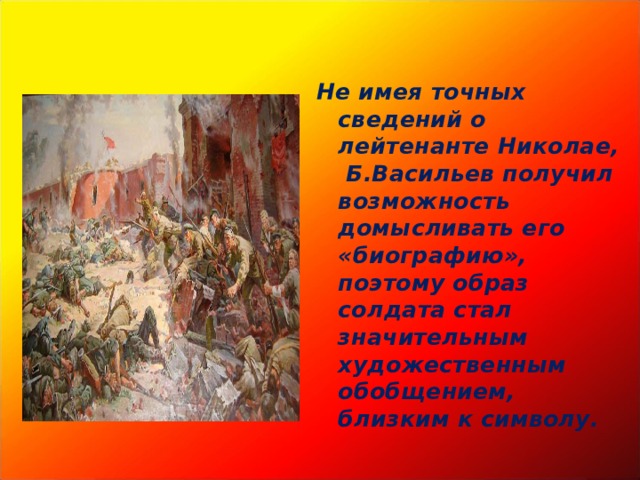 Не имея точных сведений о лейтенанте Николае, Б.Васильев получил возможность домысливать его «биографию», поэтому образ солдата стал значительным художественным обобщением, близким к символу.